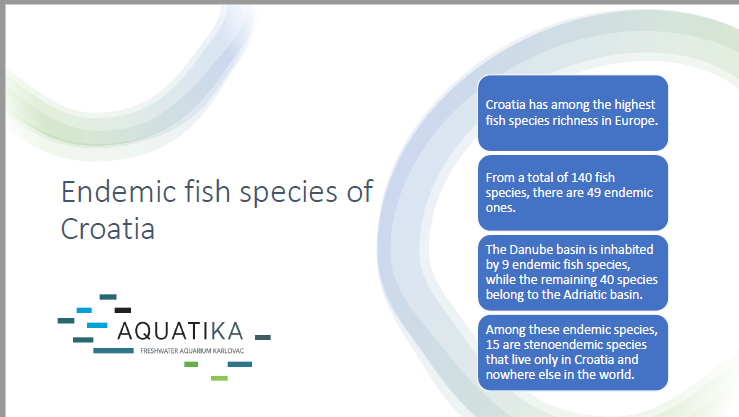 Endemic fish species of Croatia

AQUATIKA
FRESHWATER AQUARIUM KARLOVAC

Croatia has among the highest fish species richness in Europe.

From a total of 140 fish species, there are 49 endemic ones.

The Danube basin is inhabited by 9 endemic fish species, while the remaining 40 species belong to the Adriatic basin.

Among these endemic species, 15 are stenoendemic species that live only in Croatia and nowhere else in the world.